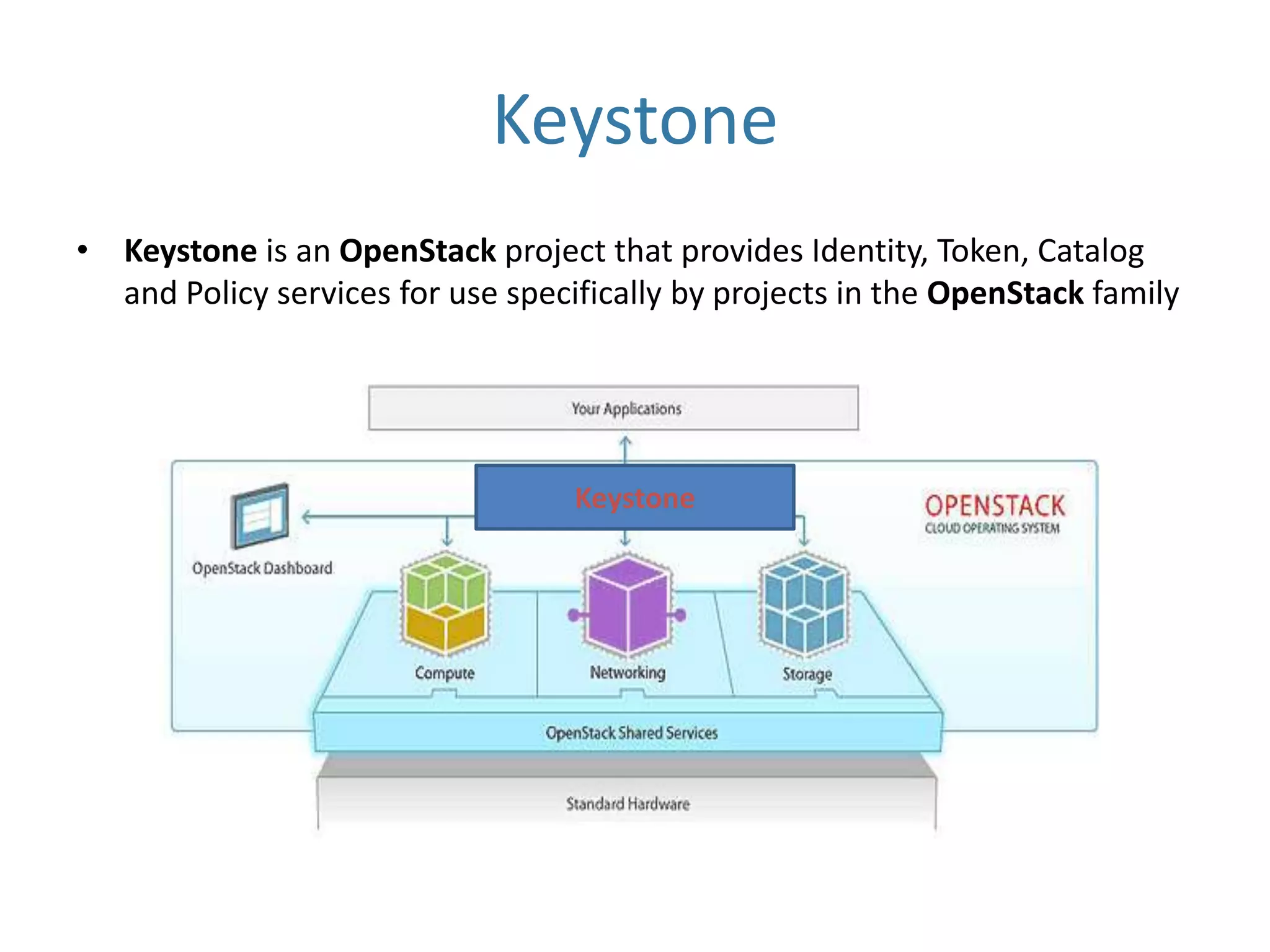 Keystone

• Keystone is an OpenStack project that provides Identity, Token, Catalog and Policy services for use specifically by projects in the OpenStack family

Your Applications

Keystone

OPENSTACK
CLOUD OPERATING SYSTEM

OpenStack Dashboard

Compute

Networking

Storage

OpenStack Shared Services

Standard Hardware